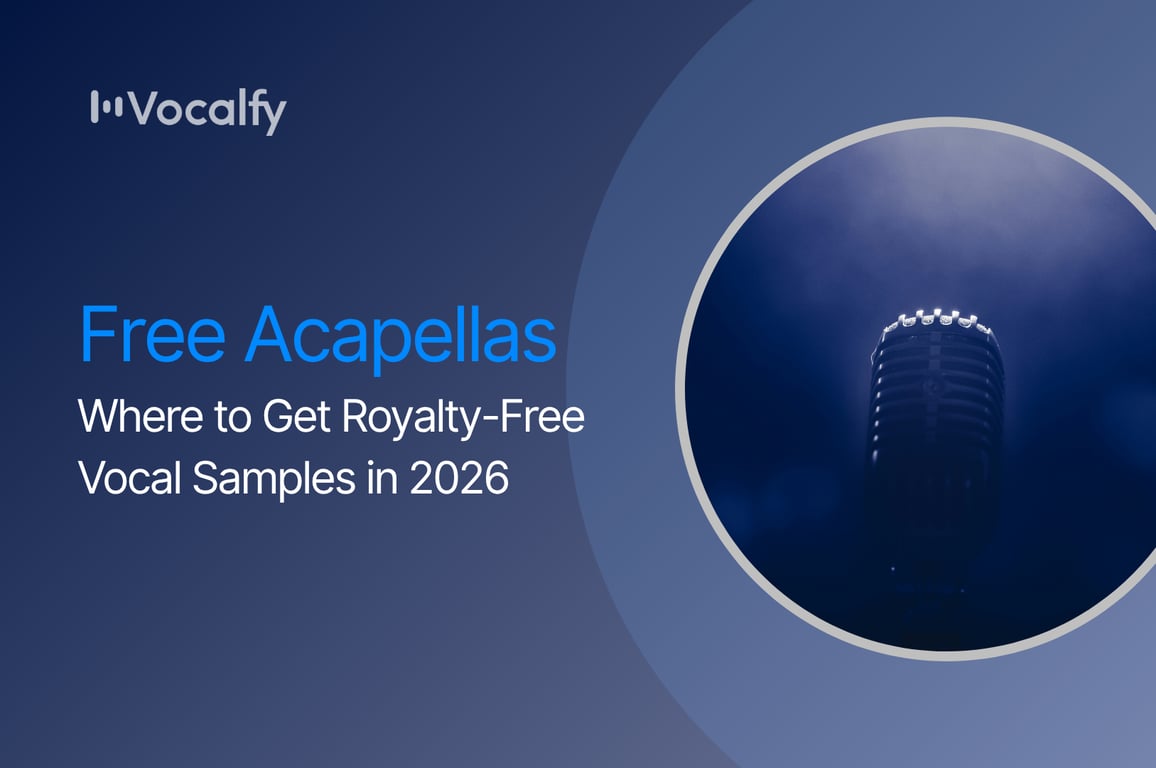 Vocalfy

Free Acapellas

Where to Get Royalty-Free Vocal Samples in 2026